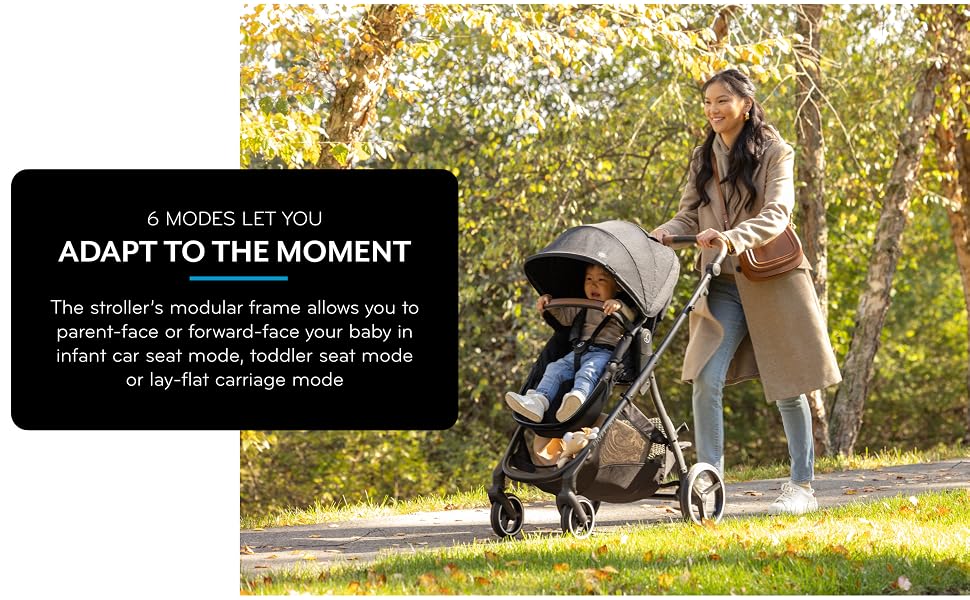 6 MODES LET YOU
ADAPT TO THE MOMENT

The stroller's modular frame allows you to parent-face or forward-face your baby in infant car seat mode, toddler seat mode or lay-flat carriage mode